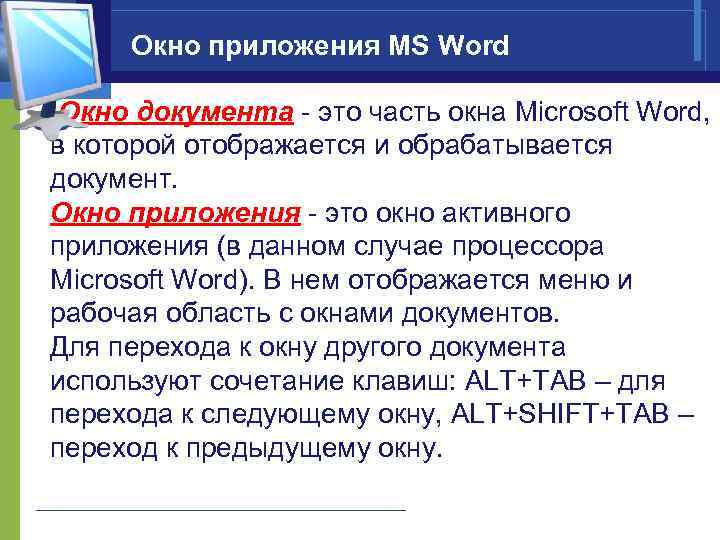 Окно приложения MS Word

Окно документа - это часть окна Microsoft Word, в которой отображается и обрабатывается документ.

Окно приложения - это окно активного приложения (в данном случае процессора Microsoft Word). В нем отображается меню и рабочая область с окнами документов.

Для перехода к окну другого документа используют сочетание клавиш: ALT+TAB – для перехода к следующему окну, ALT+SHIFT+TAB – переход к предыдущему окну.